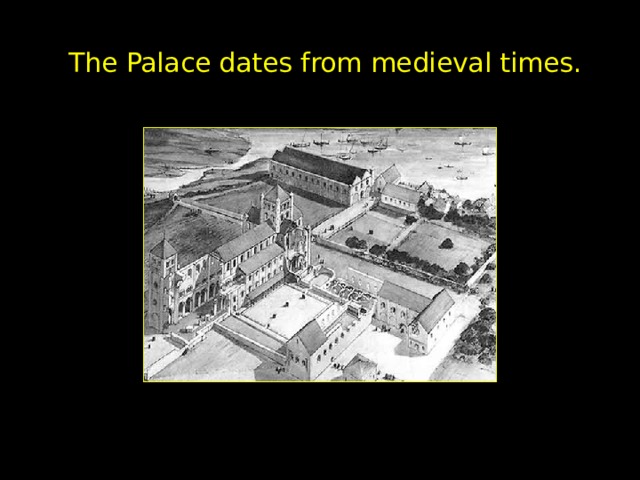 The Palace dates from medieval times.